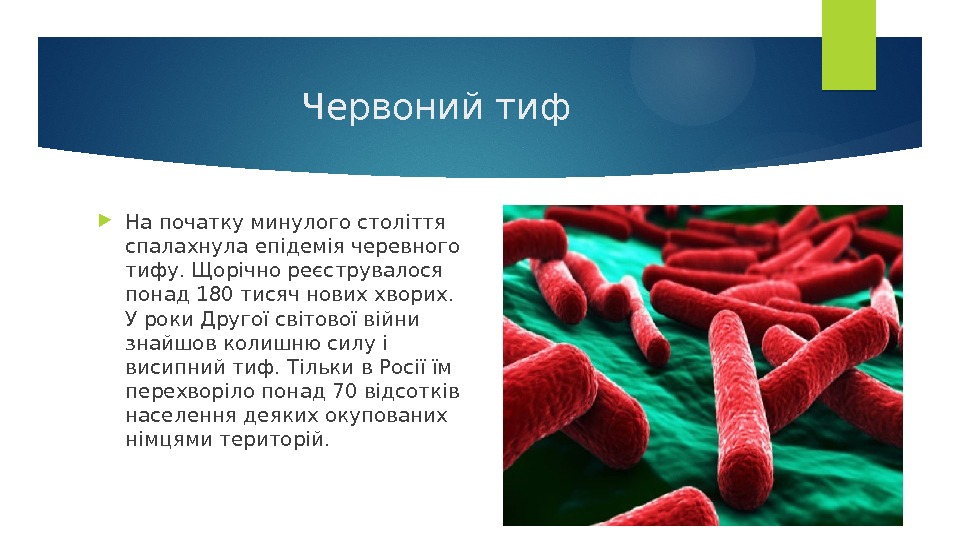 Червоний тиф

На початку минулого століття спалахнула епідемія черевного тифу. Щорічно реєструвалося понад 180 тисяч нових хворих. У роки Другої світової війни знайшов колишню силу і висипний тиф. Тільки в Росії їм перехворіло понад 70 відсотків населення деяких окупованих німцями територій.